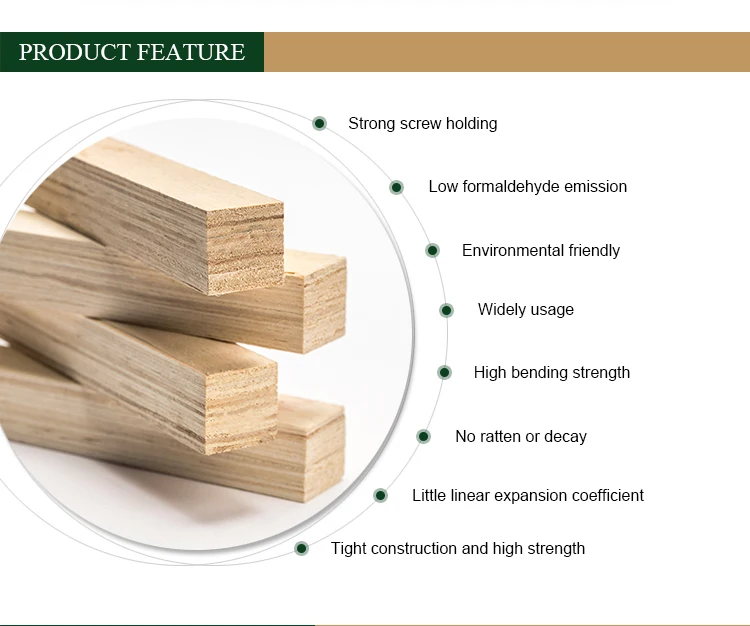 PRODUCT FEATURE

Strong screw holding

Low formaldehyde emission

Environmental friendly

Widely usage

High bending strength

No ratten or decay

Little linear expansion coefficient

Tight construction and high strength